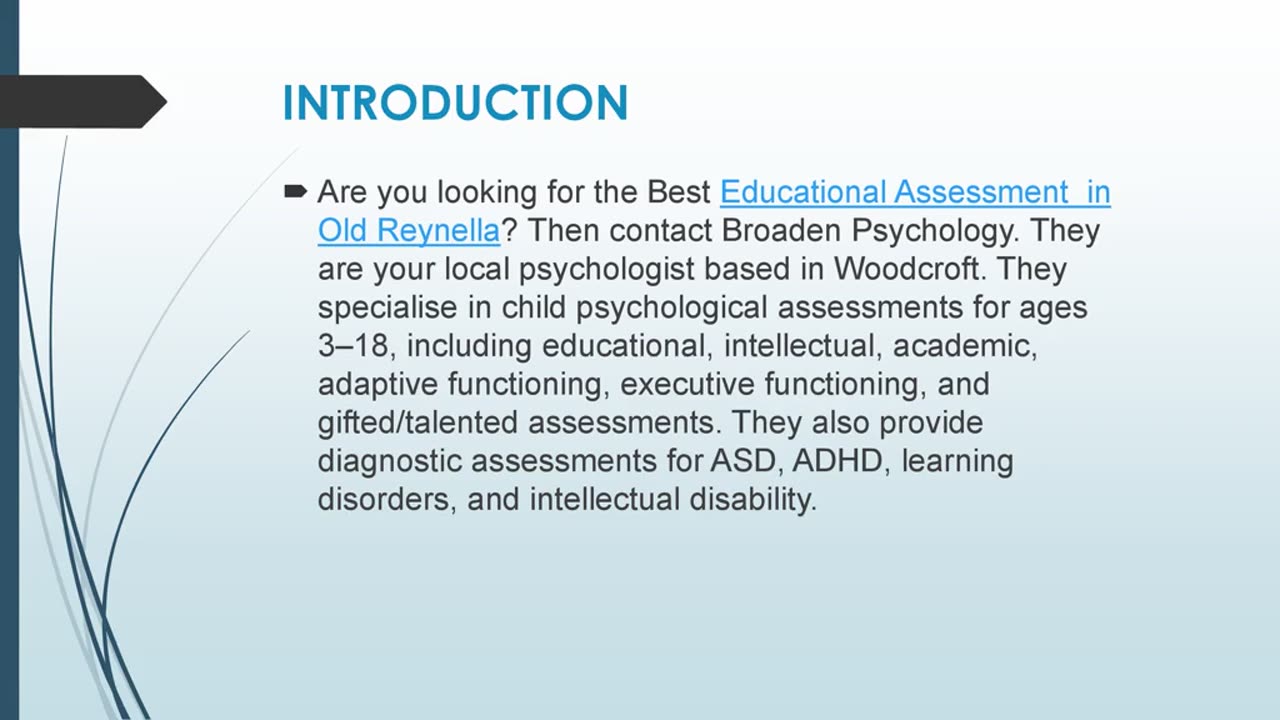 INTRODUCTION

Are you looking for the Best Educational Assessment in Old Reynella? Then contact Broaden Psychology. They are your local psychologist based in Woodcroft. They specialise in child psychological assessments for ages 3–18, including educational, intellectual, academic, adaptive functioning, executive functioning, and gifted/talented assessments. They also provide diagnostic assessments for ASD, ADHD, learning disorders, and intellectual disability.